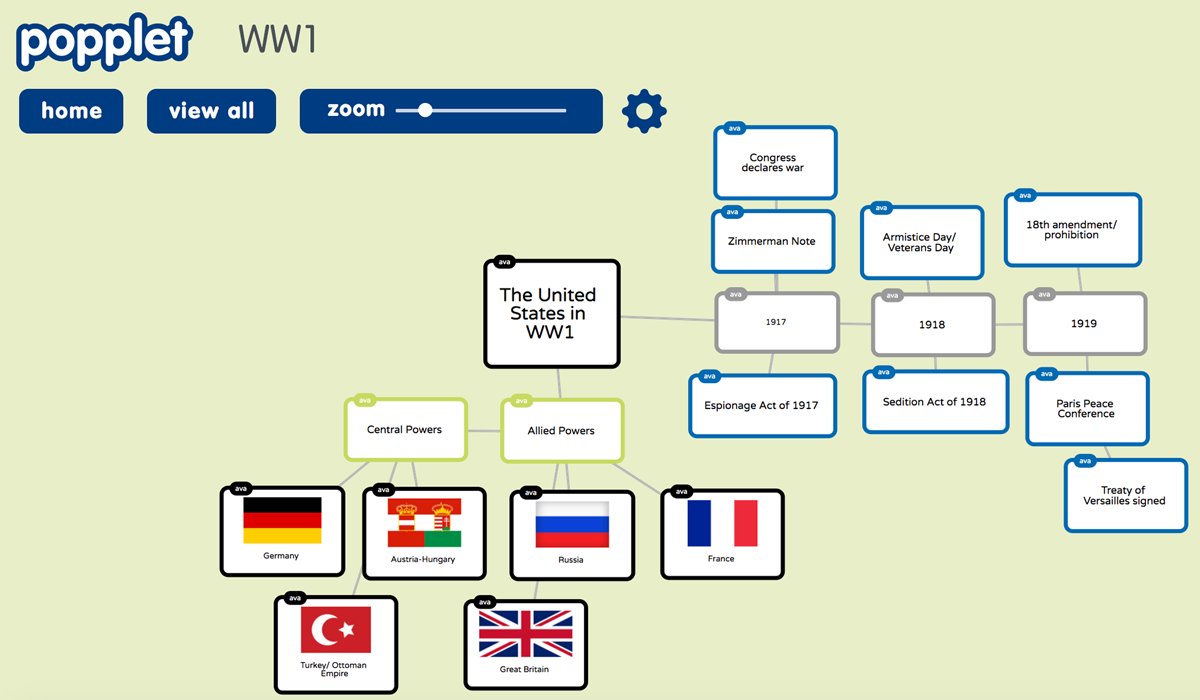 popplet WW1

home view all zoom

ava
Congress declares war

ava
Zimmerman Note

ava
Armistice Day/ Veterans Day

ava
18th amendment/ prohibition

ava
The United States in WW1

ava
1917

ava
1918

ava
1919

ava
Espionage Act of 1917

ava
Sedition Act of 1918

ava
Paris Peace Conference

ava
Treaty of Versailles signed

ava
Central Powers

ava
Allied Powers

ava
Germany

ava
Austria-Hungary

ava
Russia

ava
France

ava
Turkey/ Ottoman Empire

ava
Great Britain